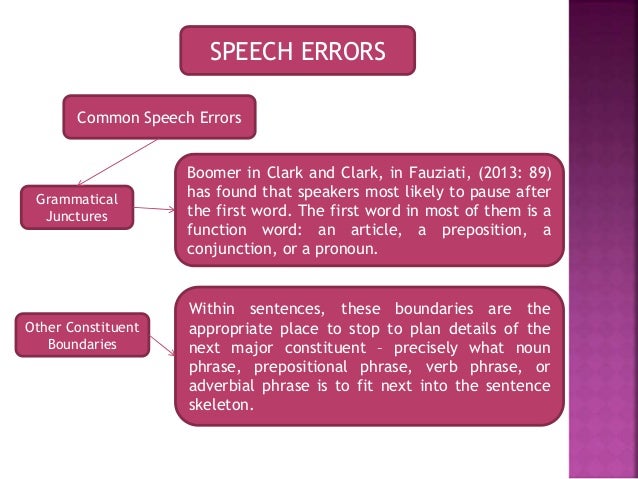 SPEECH ERRORS

Common Speech Errors

Grammatical Junctures

Boomer in Clark and Clark, in Fauziati, (2013: 89) has found that speakers most likely to pause after the first word. The first word in most of them is a function word: an article, a preposition, a conjunction, or a pronoun.

Other Constituent Boundaries

Within sentences, these boundaries are the appropriate place to stop to plan details of the next major constituent – precisely what noun phrase, prepositional phrase, verb phrase, or adverbial phrase is to fit next into the sentence skeleton.